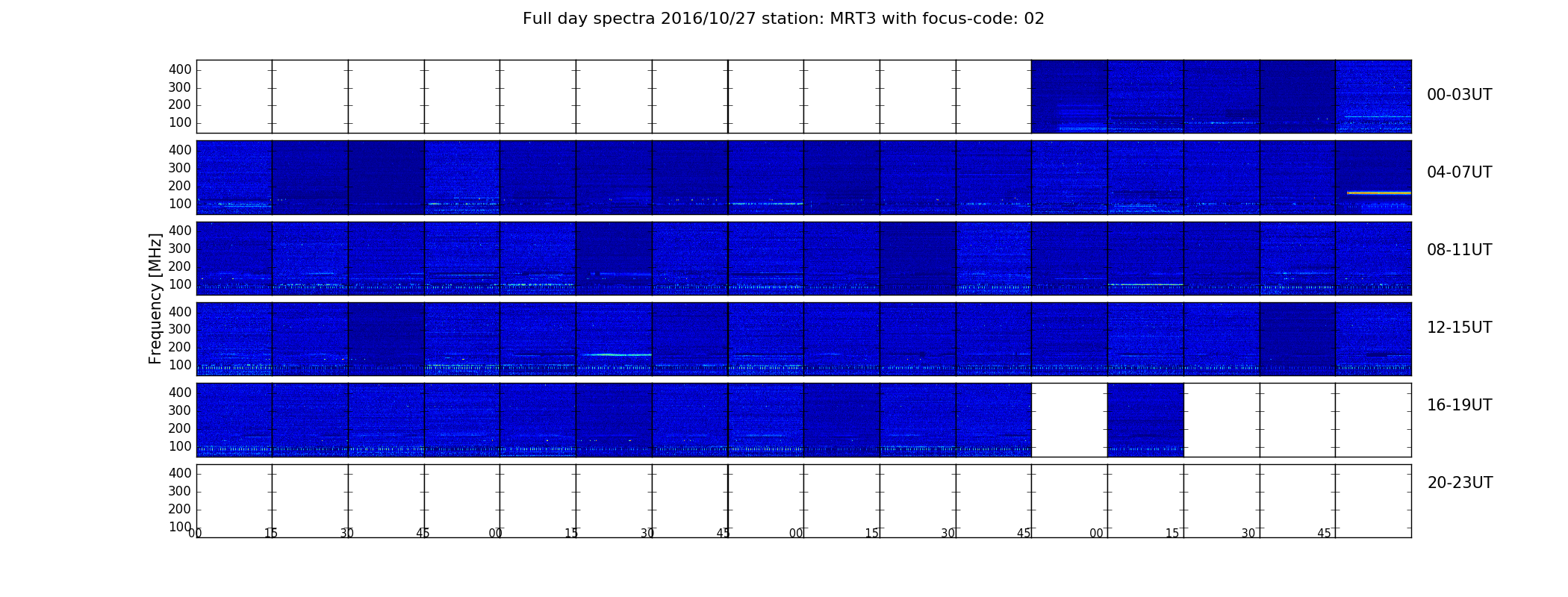 Full day spectra 2016/10/27 station: MRT3 with focus-code: 02

Frequency [MHz]

400
300
200
100

00-03UT

400
300
200
100

04-07UT

400
300
200
100

08-11UT

400
300
200
100

12-15UT

400
300
200
100

16-19UT

400
300
200
100

20-23UT

00 15 30 45 00 15 30 45 00 15 30 45 00 15 30 45